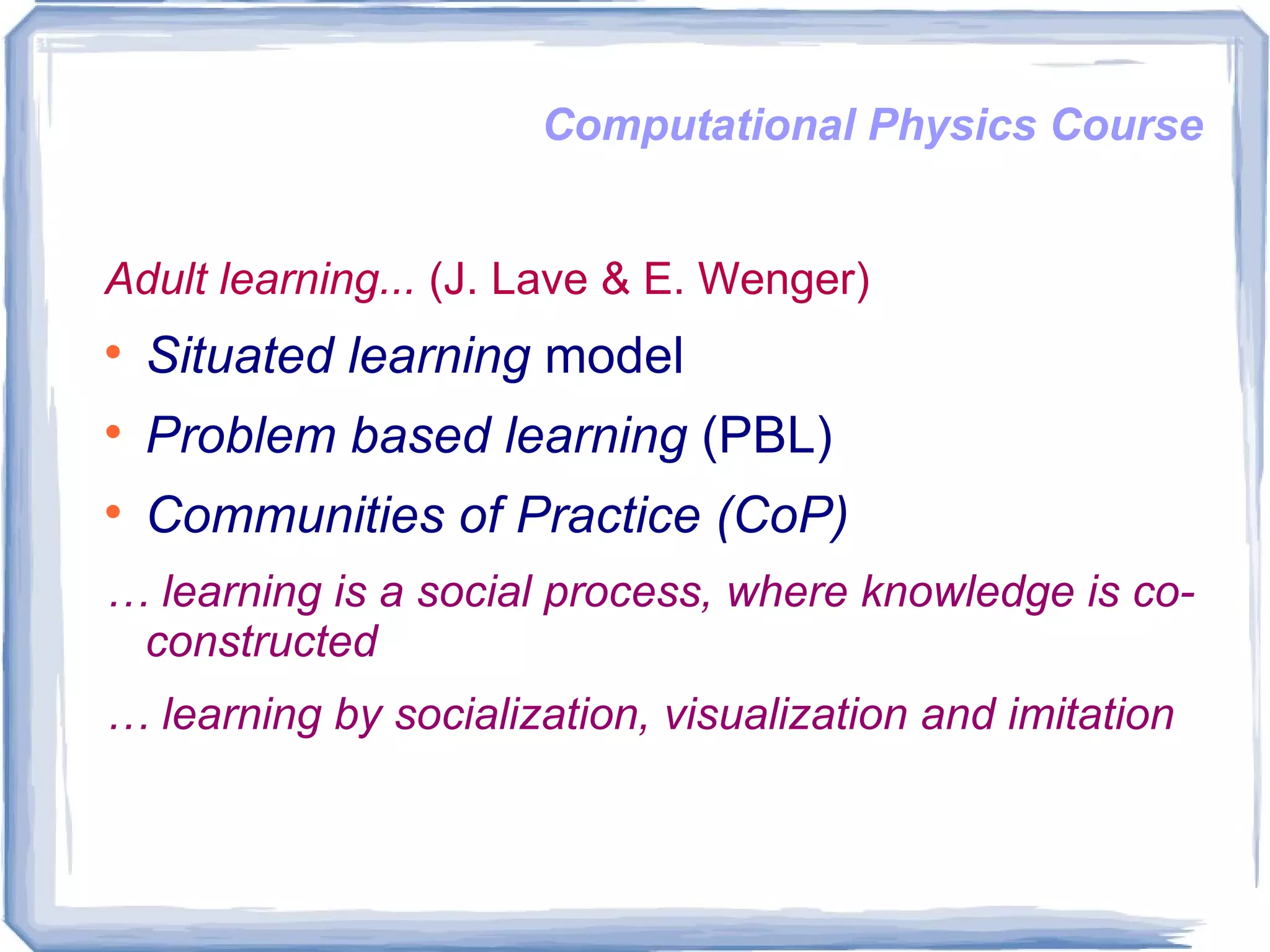 Computational Physics Course

Adult learning... (J. Lave & E. Wenger)

• Situated learning model
• Problem based learning (PBL)
• Communities of Practice (CoP)

… learning is a social process, where knowledge is co-constructed

… learning by socialization, visualization and imitation